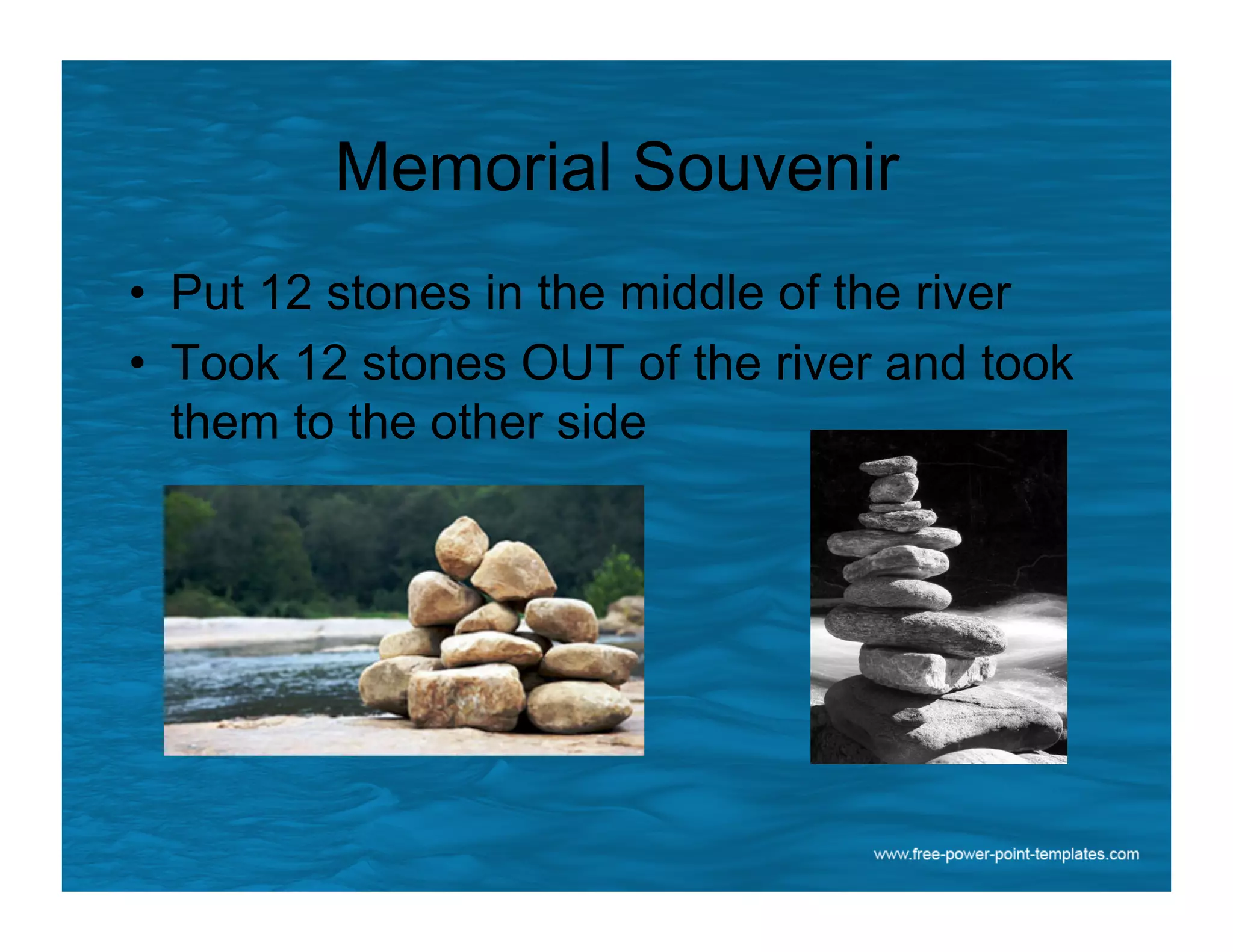 Memorial Souvenir

• Put 12 stones in the middle of the river
• Took 12 stones OUT of the river and took them to the other side

www.free-power-point-templates.com